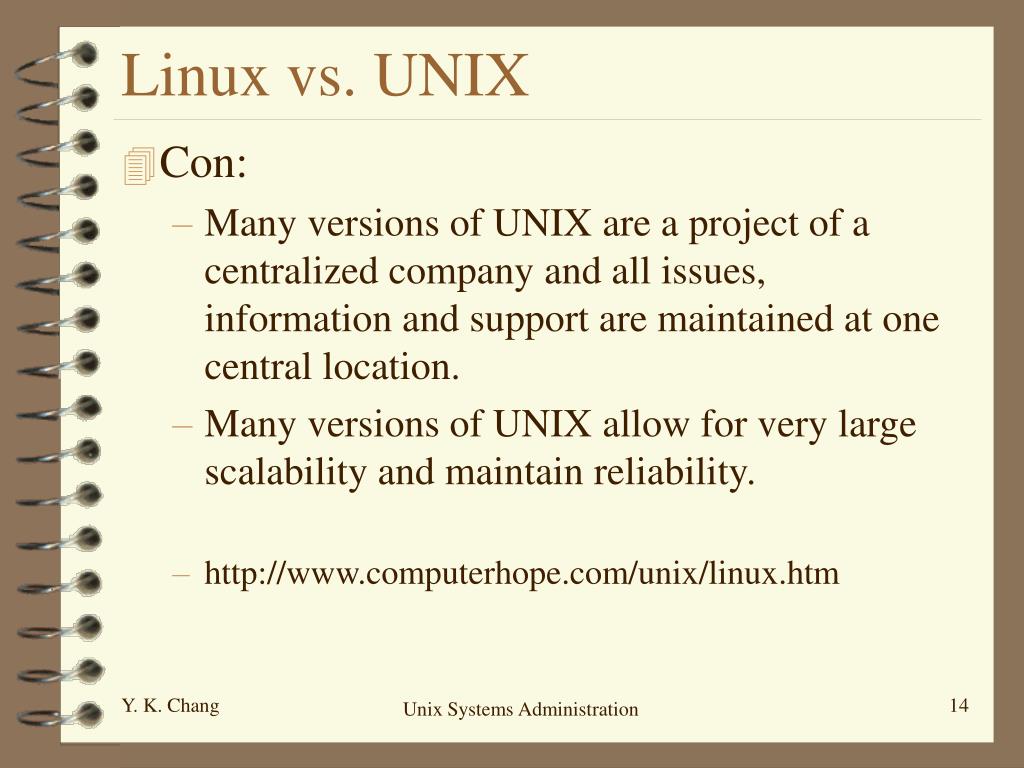 Linux vs. UNIX

Con:

– Many versions of UNIX are a project of a centralized company and all issues, information and support are maintained at one central location.

– Many versions of UNIX allow for very large scalability and maintain reliability.

– http://www.computerhope.com/unix/linux.htm

Y. K. Chang

Unix Systems Administration

14